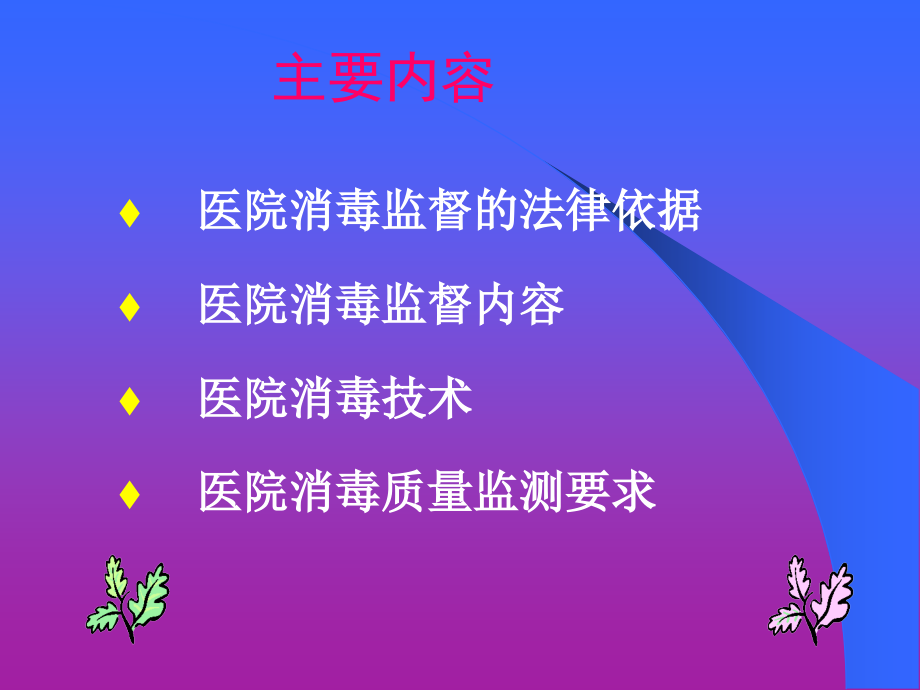 主要内容

♦ 医院消毒监督的法律依据

♦ 医院消毒监督内容

♦ 医院消毒技术

♦ 医院消毒质量监测要求